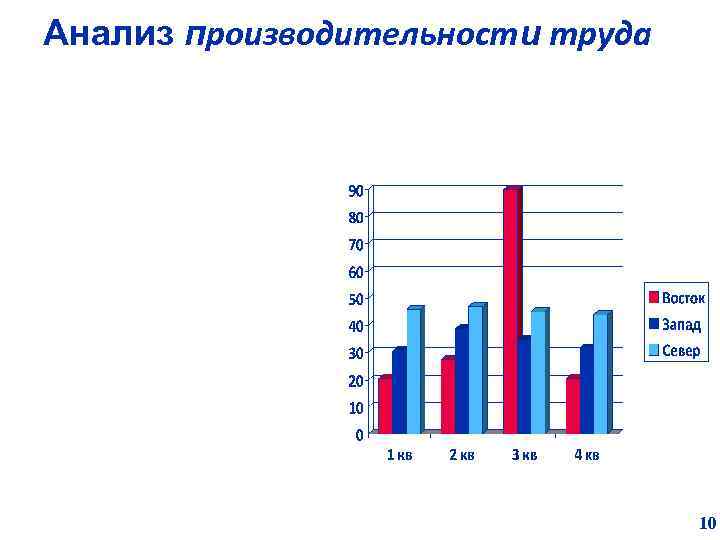 Анализ производительности труда

90
80
70
60
50
40
30
20
10
0

1 кв
2 кв
3 кв
4 кв

Восток
Запад
Север

10